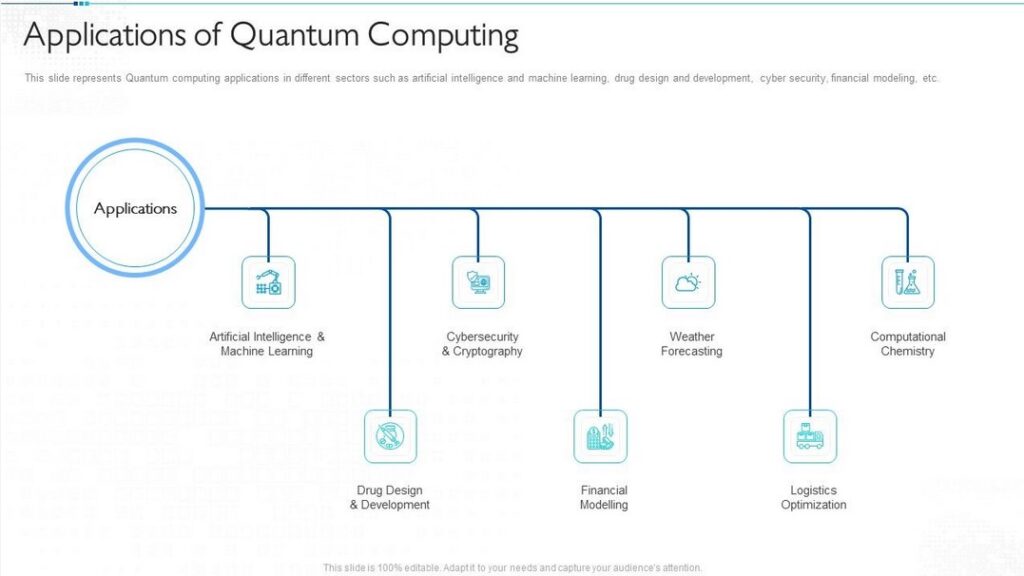 Applications of Quantum Computing

This slide represents Quantum computing applications in different sectors such as artificial intelligence and machine learning, drug design and development, cyber security, financial modeling, etc.

Applications

Artificial Intelligence & Machine Learning

Cybersecurity & Cryptography

Weather Forecasting

Computational Chemistry

Drug Design & Development

Financial Modelling

Logistics Optimization

This slide is 100% editable. Adapt it to your needs and capture your audience's attention.